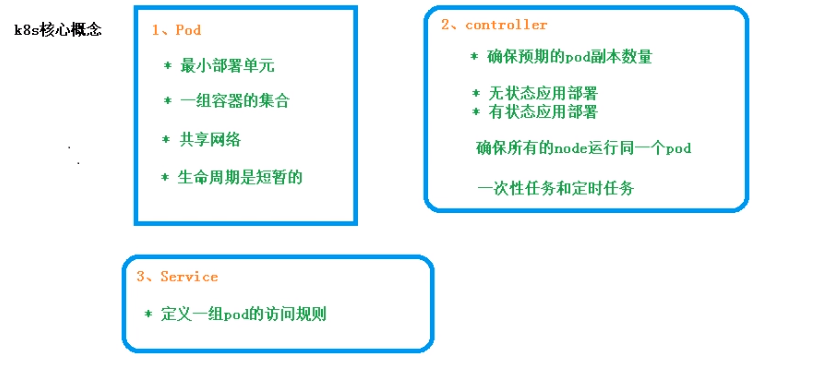 k8s核心概念

1、Pod

* 最小部署单元

* 一组容器的集合

* 共享网络

* 生命周期是短暂的

2、controller

* 确保预期的pod副本数量

* 无状态应用部署
* 有状态应用部署

确保所有的node运行同一个pod

一次性任务和定时任务

3、Service

* 定义一组pod的访问规则